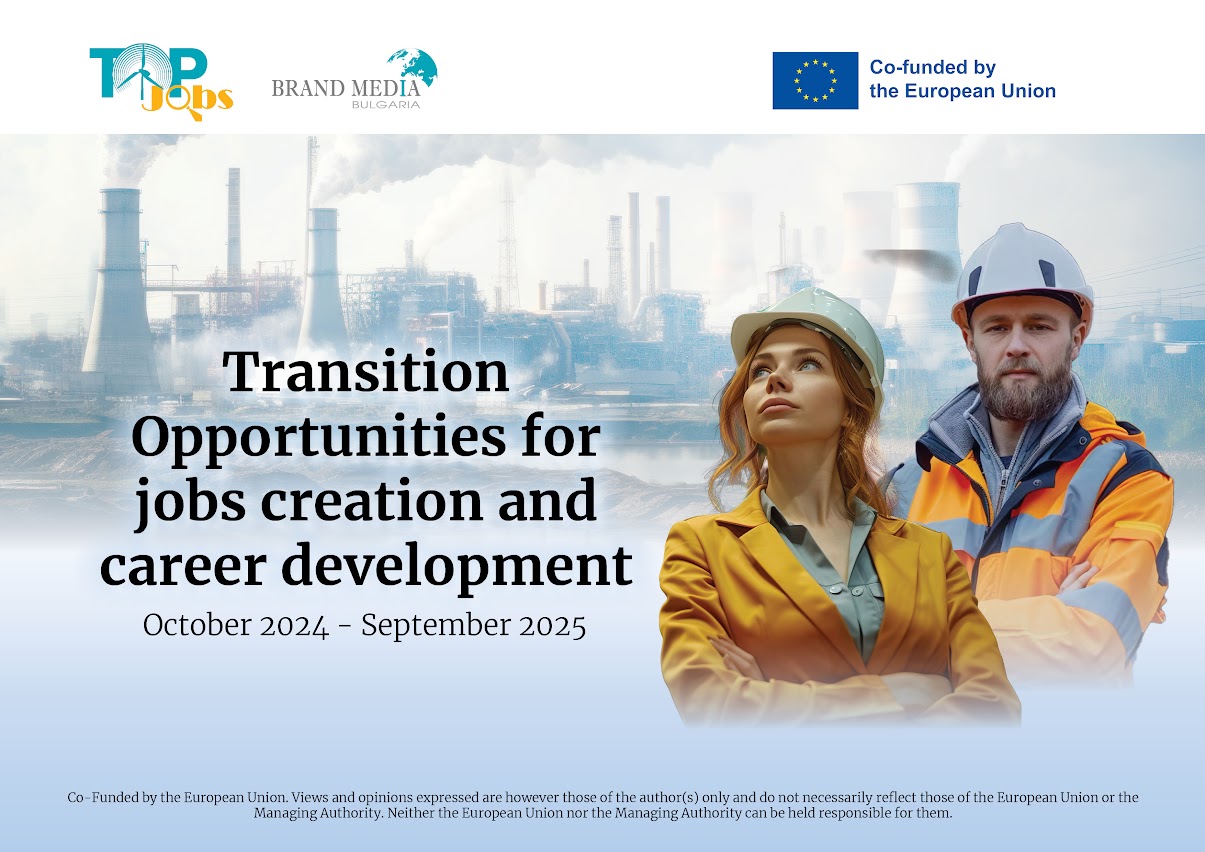 TOP Jobs

BRAND MEDIA BULGARIA

Co-funded by the European Union

Transition Opportunities for jobs creation and career development

October 2024 - September 2025

Co-Funded by the European Union. Views and opinions expressed are however those of the author(s) only and do not necessarily reflect those of the European Union or the Managing Authority. Neither the European Union nor the Managing Authority can be held responsible for them.